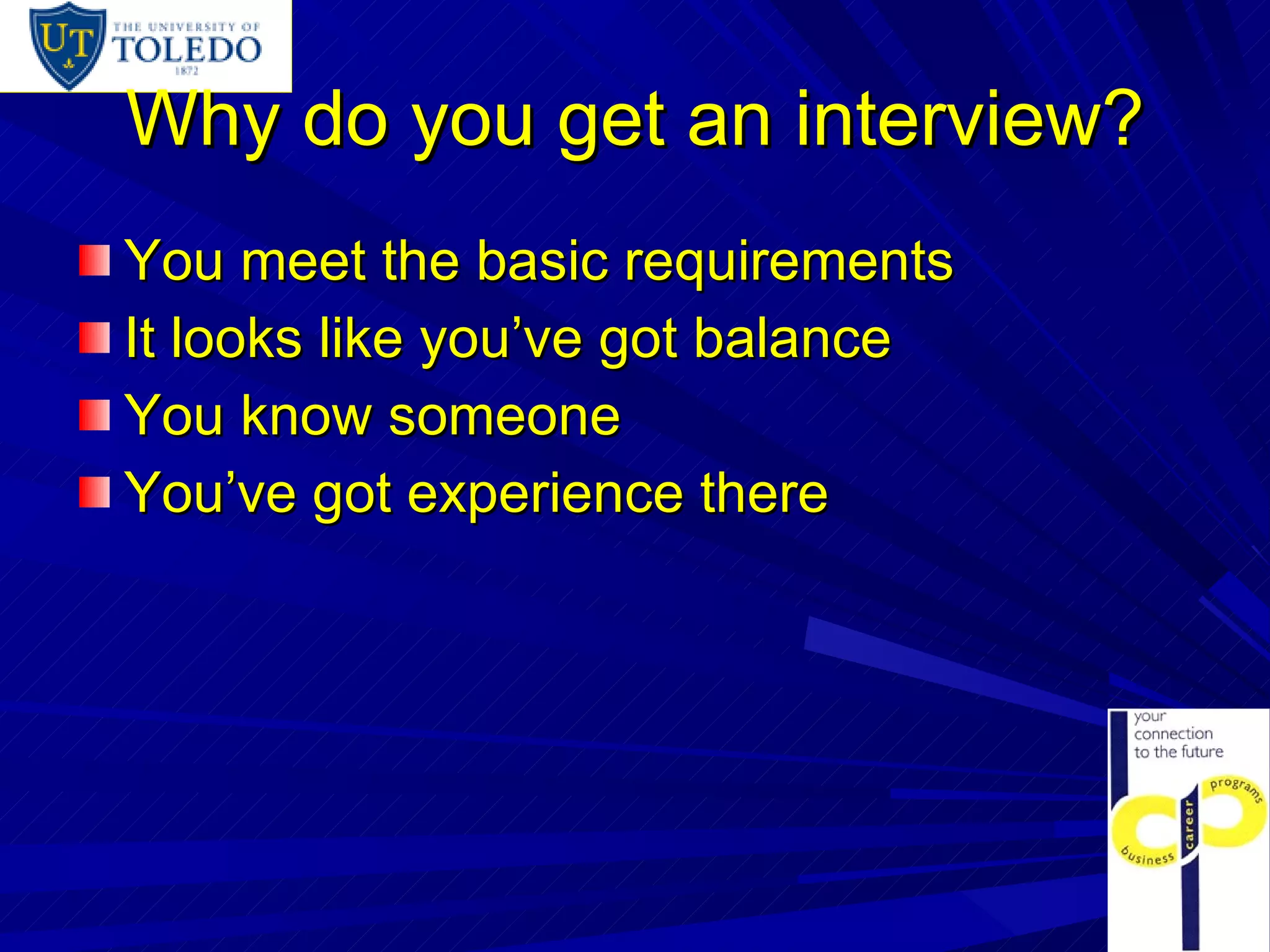 UT THE UNIVERSITY OF TOLEDO 1872

Why do you get an interview?

You meet the basic requirements
It looks like you’ve got balance
You know someone
You’ve got experience there

your connection to the future
business career programs